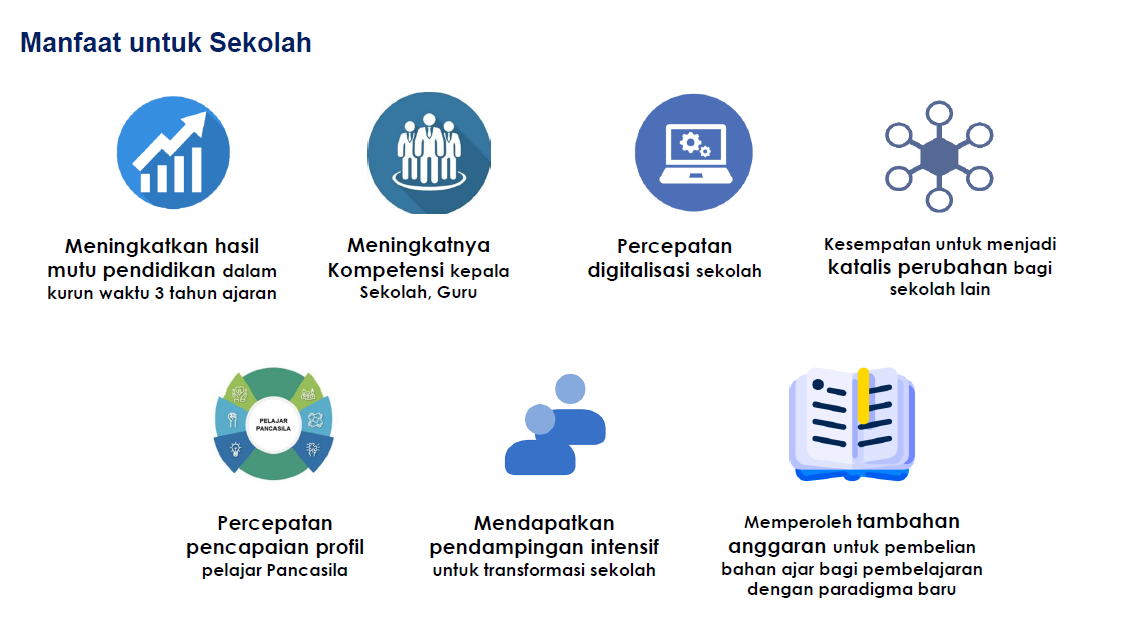 Manfaat untuk Sekolah

Meningkatkan hasil mutu pendidikan dalam kurun waktu 3 tahun ajaran

Meningkatnya Kompetensi kepala Sekolah, Guru

Percepatan digitalisasi sekolah

Kesempatan untuk menjadi katalis perubahan bagi sekolah lain

PELAJAR PANCASILA

Percepatan pencapaian profil pelajar Pancasila

Mendapatkan pendampingan intensif untuk transformasi sekolah

Memperoleh tambahan anggaran untuk pembelian bahan ajar bagi pembelajaran dengan paradigma baru